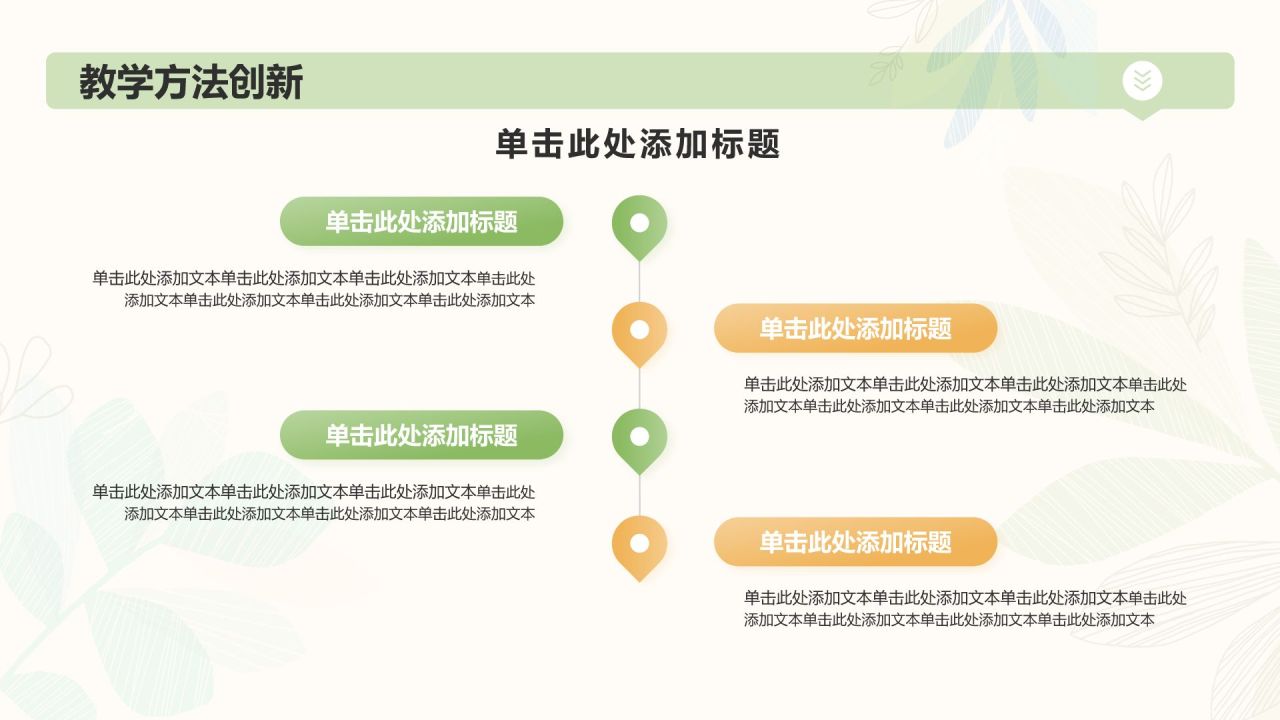 教学方法创新

单击此处添加标题

单击此处添加标题

单击此处添加文本单击此处添加文本单击此处添加文本单击此处添加文本单击此处添加文本单击此处添加文本单击此处添加文本

单击此处添加标题

单击此处添加文本单击此处添加文本单击此处添加文本单击此处添加文本单击此处添加文本单击此处添加文本单击此处添加文本

单击此处添加标题

单击此处添加文本单击此处添加文本单击此处添加文本单击此处添加文本单击此处添加文本单击此处添加文本单击此处添加文本

单击此处添加标题

单击此处添加文本单击此处添加文本单击此处添加文本单击此处添加文本单击此处添加文本单击此处添加文本单击此处添加文本